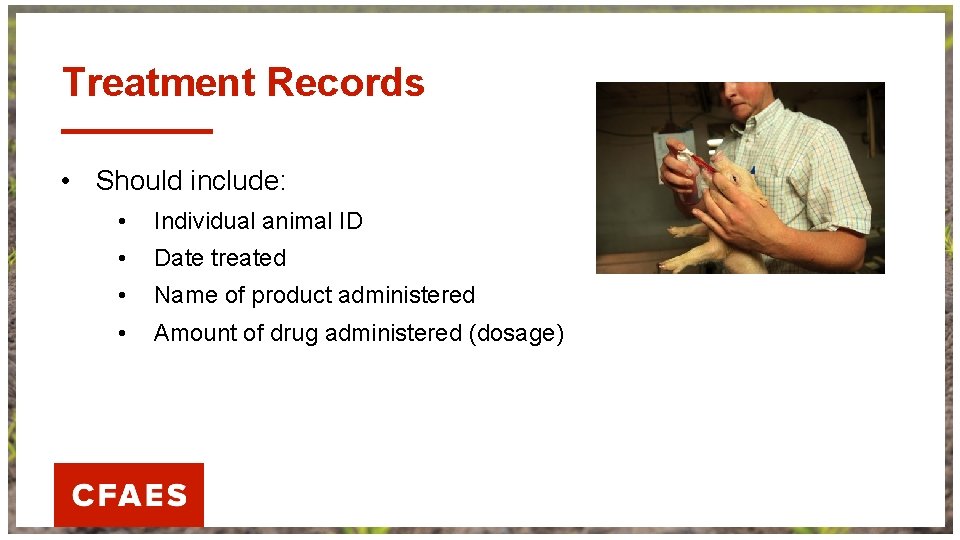 Treatment Records

• Should include:
  • Individual animal ID
  • Date treated
  • Name of product administered
  • Amount of drug administered (dosage)

CFAES